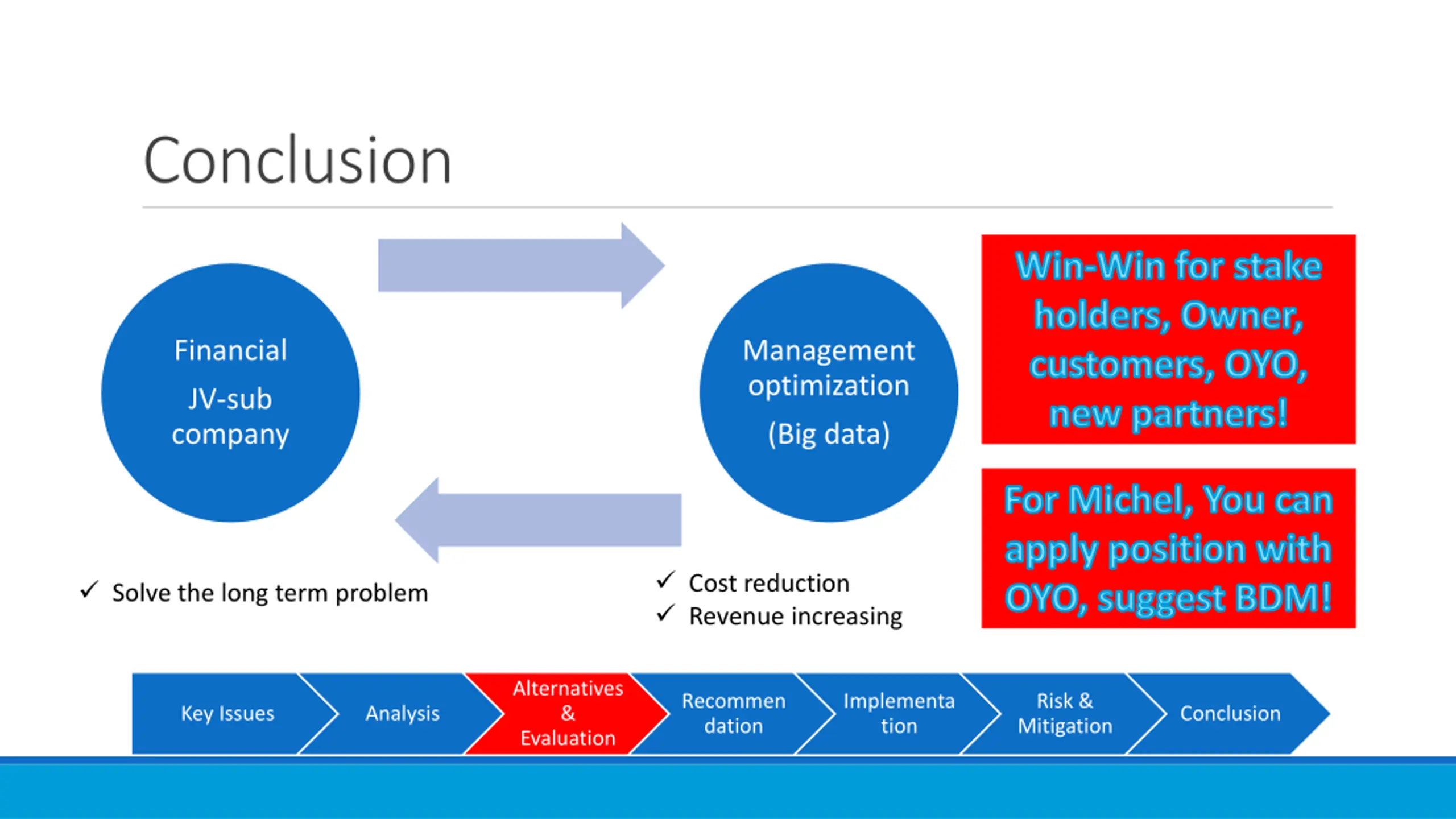 Conclusion

Financial

JV-sub company

Management optimization

(Big data)

Win-Win for stake holders, Owner, customers, OYO, new partners!

For Michel, You can apply position with OYO, suggest BDM!

✓ Solve the long term problem

✓ Cost reduction
✓ Revenue increasing

Key Issues
Analysis
Alternatives & Evaluation
Recommendation
Implementation
Risk & Mitigation
Conclusion